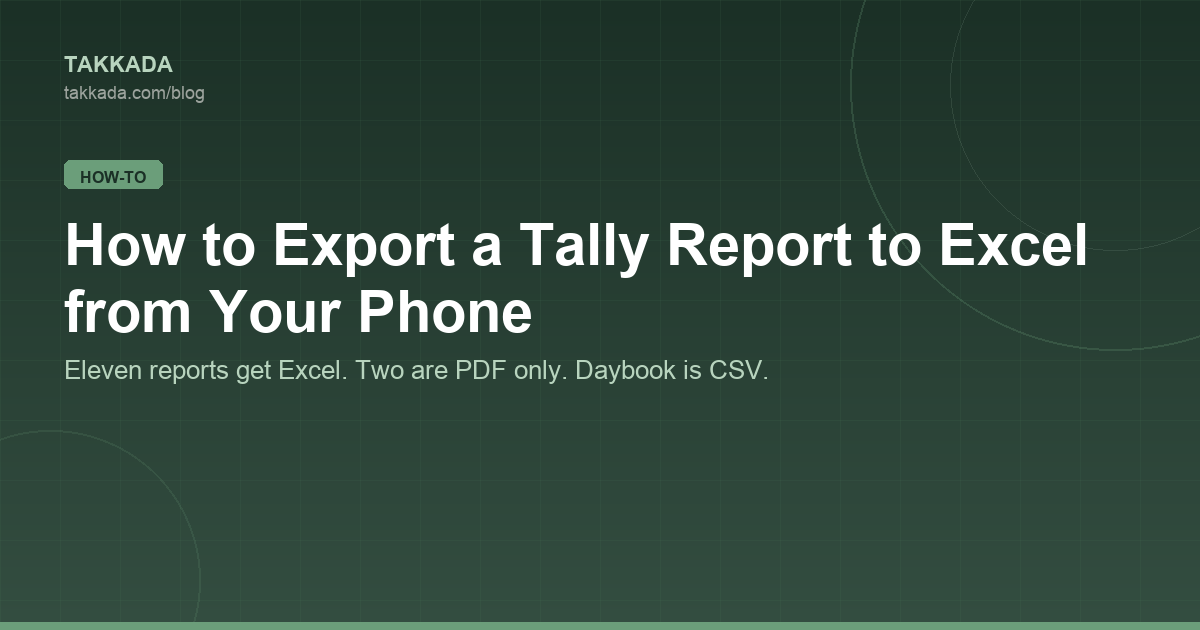 TAKKADA
takkada.com/blog

HOW-TO

How to Export a Tally Report to Excel from Your Phone

Eleven reports get Excel. Two are PDF only. Daybook is CSV.